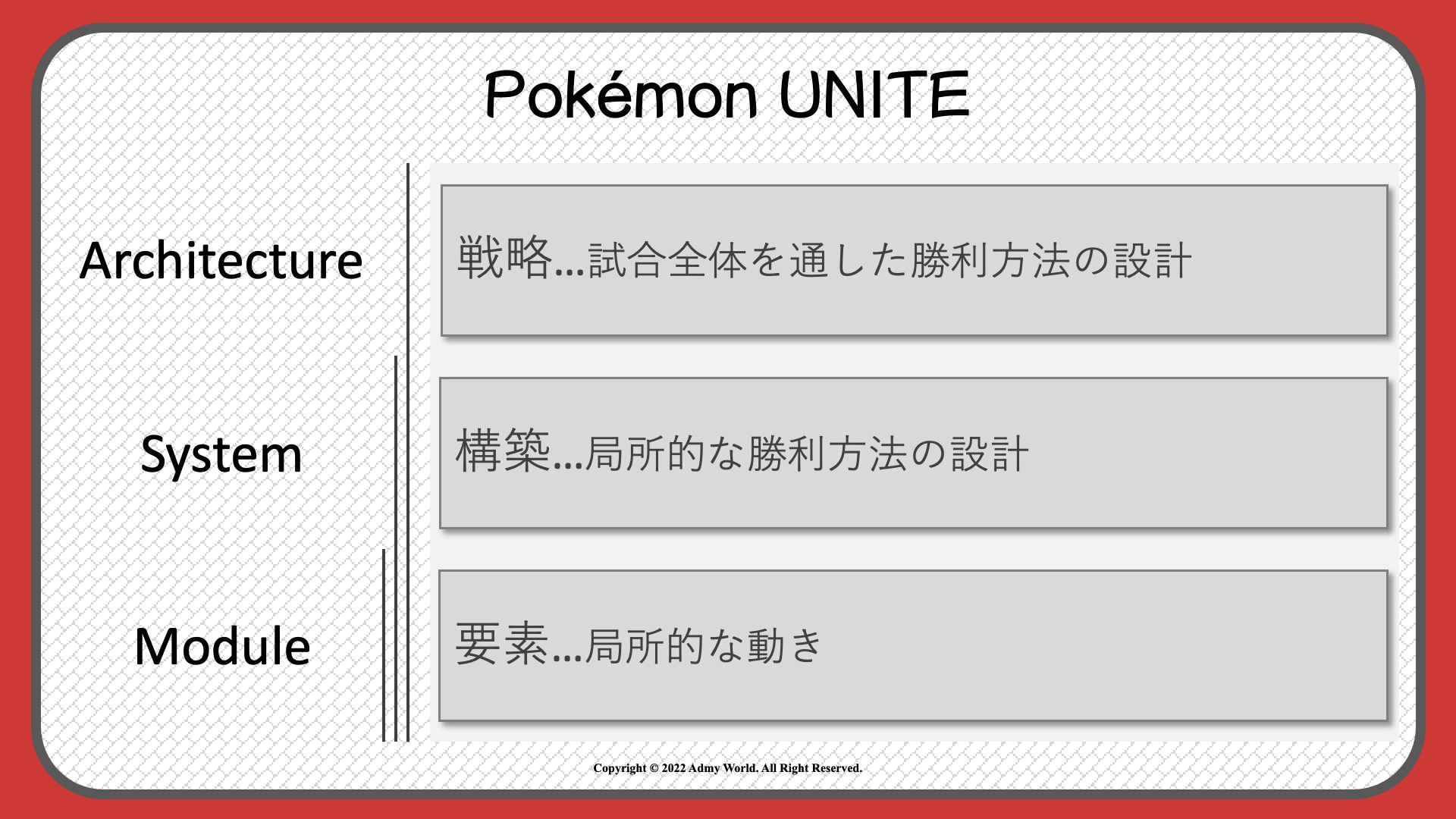 Pokémon UNITE

Architecture

戦略…試合全体を通した勝利方法の設計

System

構築…局所的な勝利方法の設計

Module

要素…局所的な動き

Copyright © 2022 Admy World. All Right Reserved.